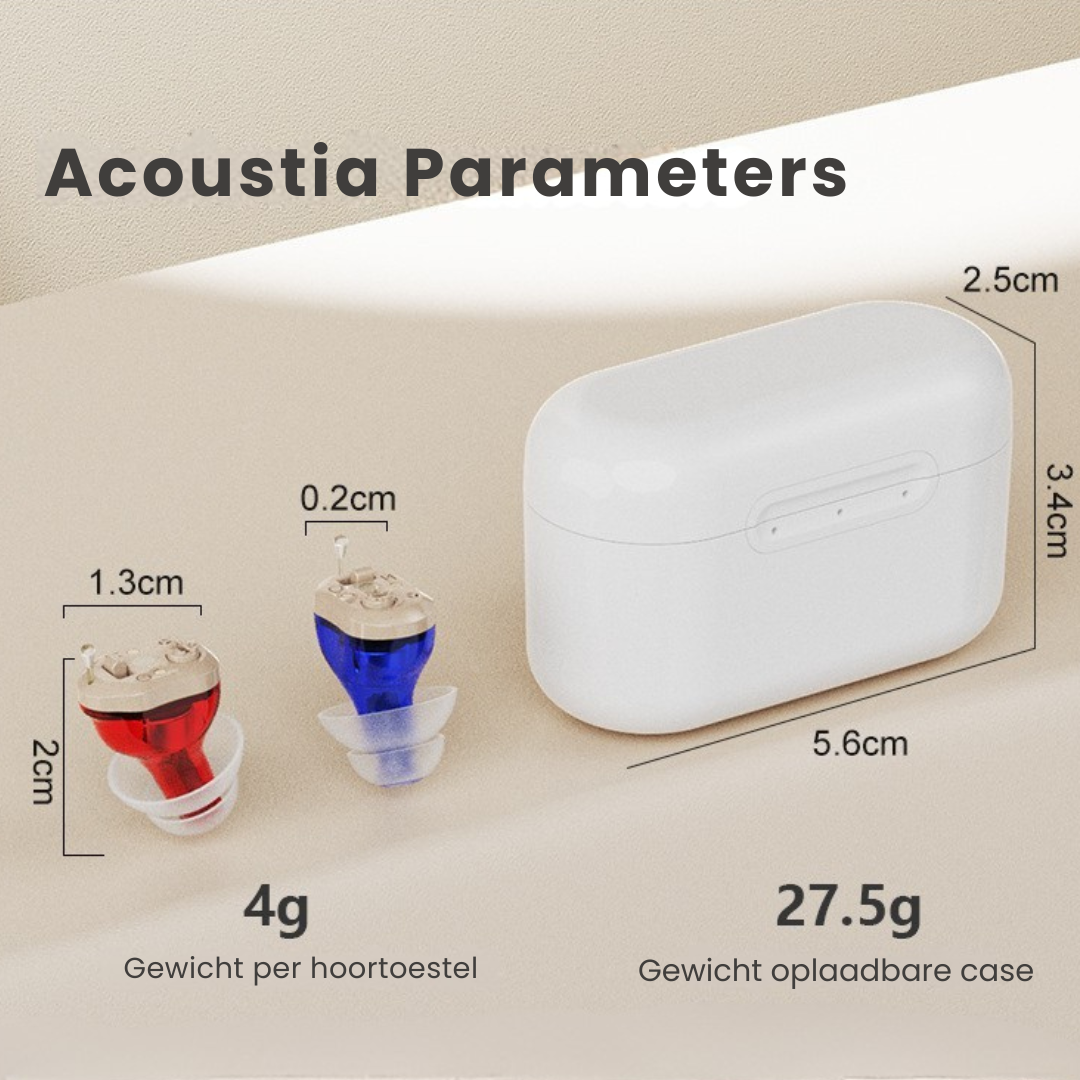 Acoustia Parameters

2.5cm

3.4cm

5.6cm

0.2cm

1.3cm

2cm

4g

Gewicht per hoortoestel

27.5g

Gewicht oplaadbare case